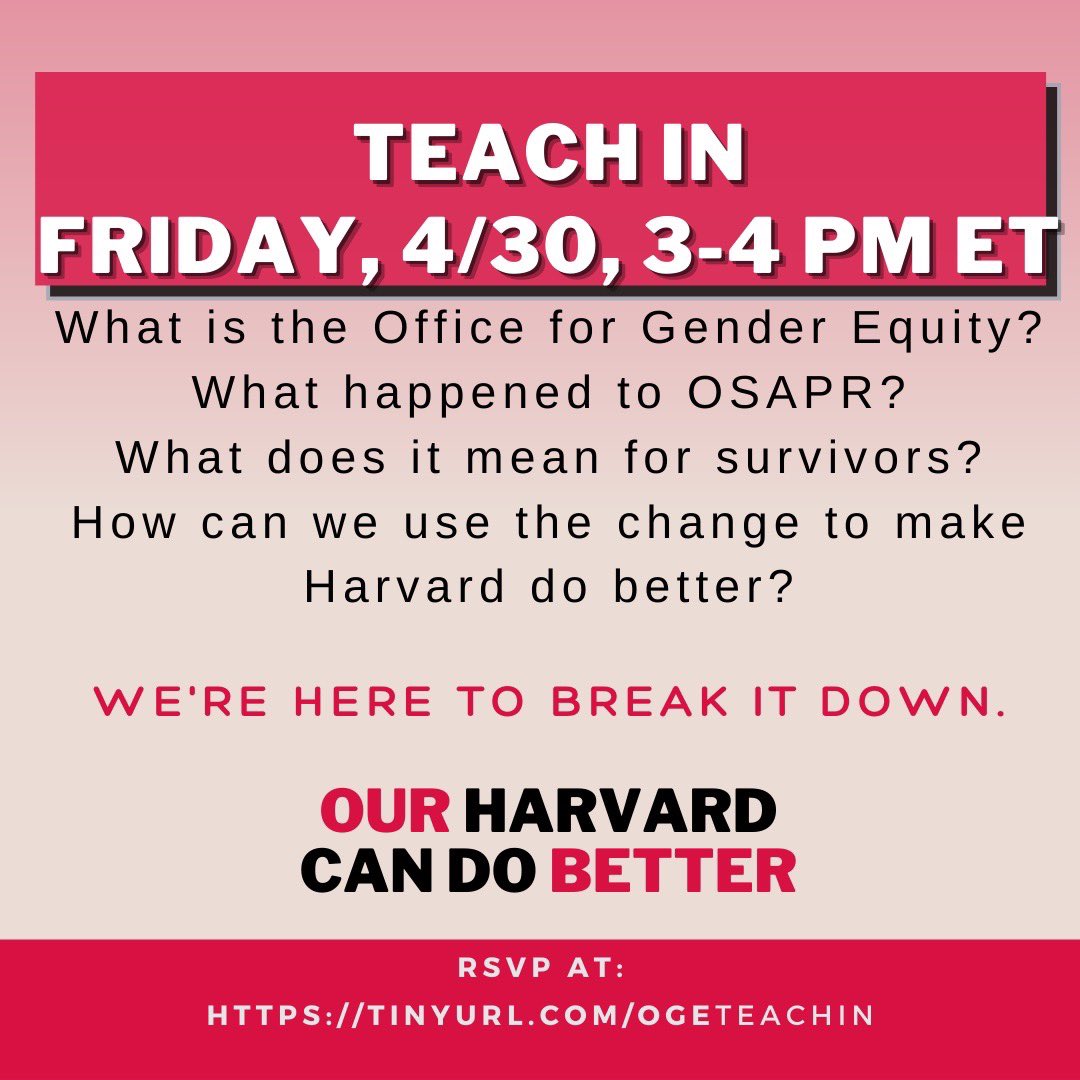 TEACH IN
FRIDAY, 4/30, 3-4 PM ET

What is the Office for Gender Equity?
What happened to OSAPR?
What does it mean for survivors?
How can we use the change to make Harvard do better?

WE'RE HERE TO BREAK IT DOWN.

OUR HARVARD
CAN DO BETTER

RSVP AT:
HTTPS://TINYURL.COM/OGETEACHIN